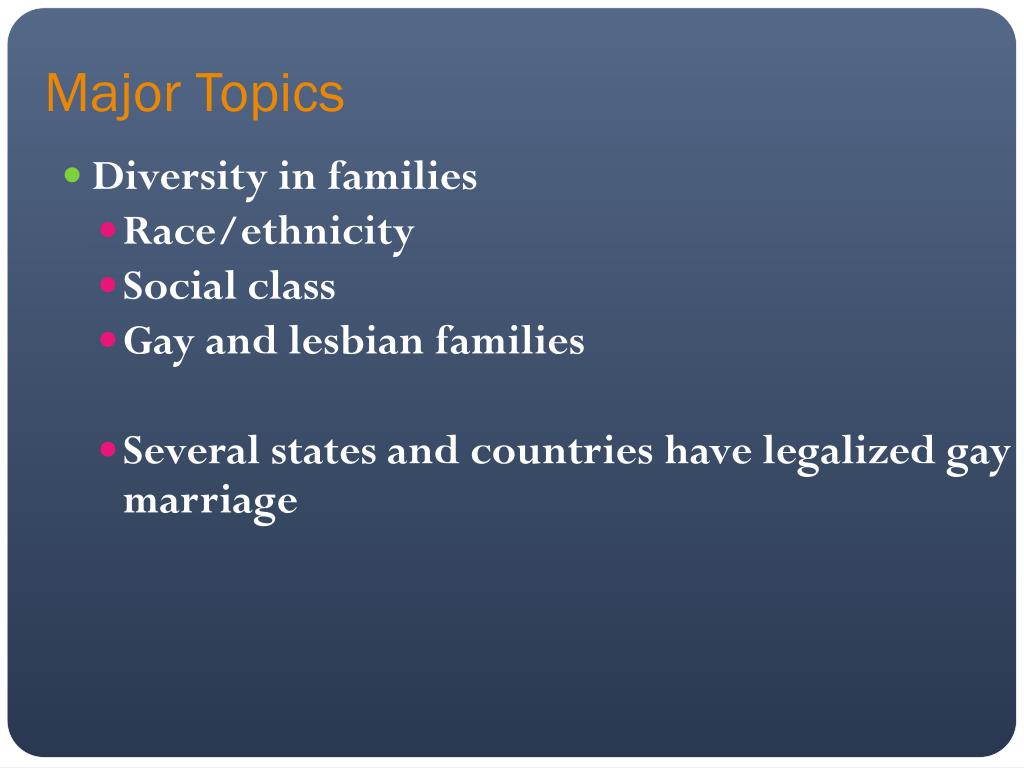 Major Topics

- Diversity in families
  - Race/ethnicity
  - Social class
  - Gay and lesbian families

  - Several states and countries have legalized gay marriage